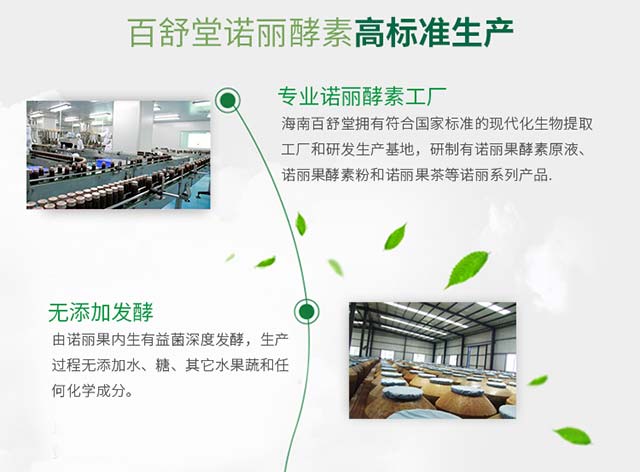 百舒堂诺丽酵素高标准生产

专业诺丽酵素工厂

海南百舒堂拥有符合国家标准的现代化生物提取工厂和研发生产基地，研制有诺丽果酵素原液、诺丽果酵素粉和诺丽果茶等诺丽系列产品.

无添加发酵

由诺丽果内生有益菌深度发酵，生产过程无添加水、糖、其它水果蔬和任何化学成分。